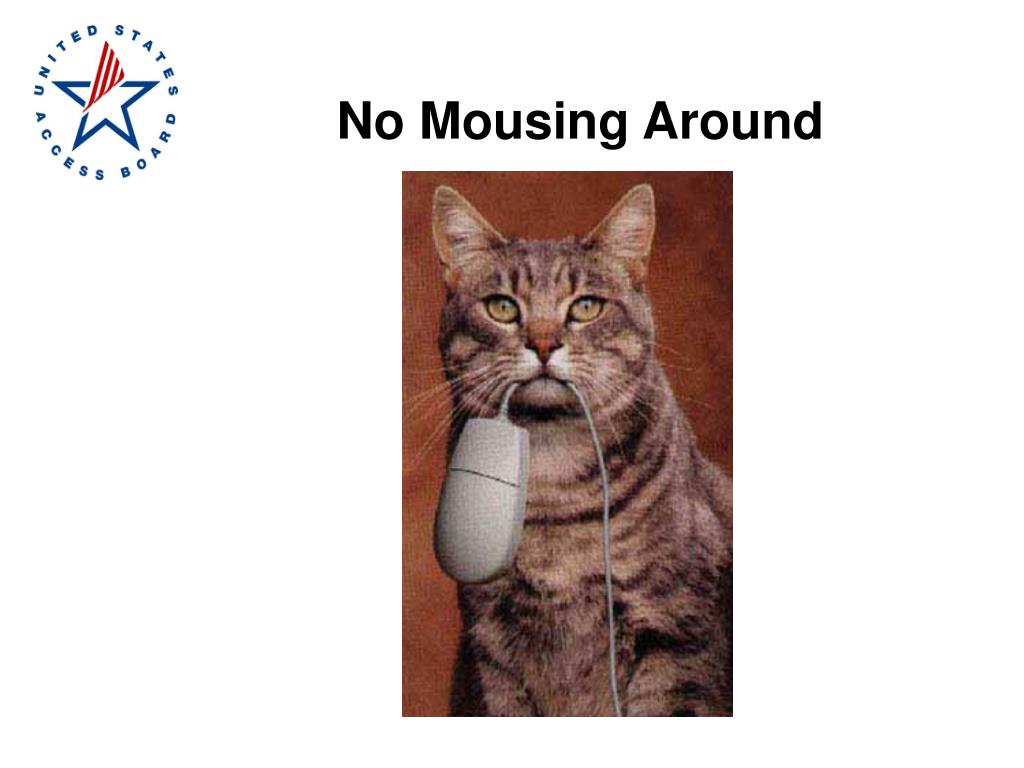 UNITED STATES ACCESS BOARD

No Mousing Around